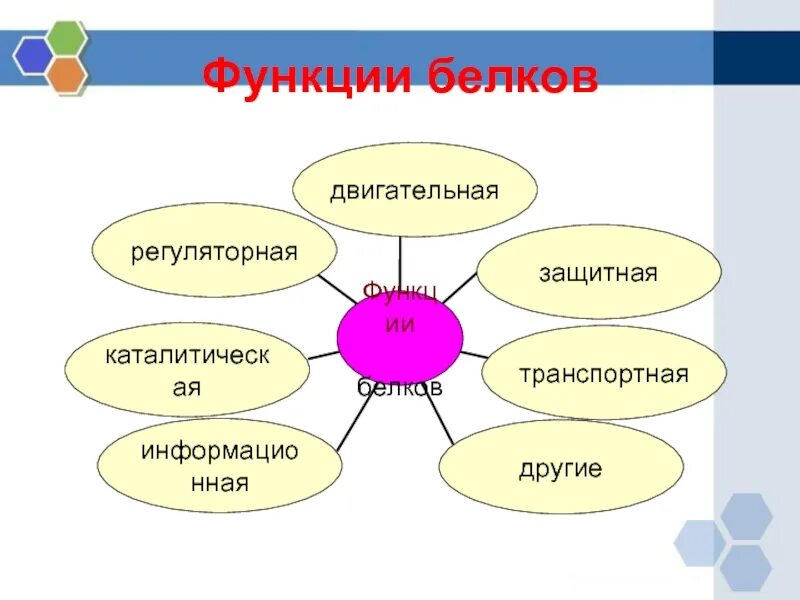 Функции белков

двигательная

регуляторная

защитная

Функции белков

каталитическая

транспортная

информационная

другие